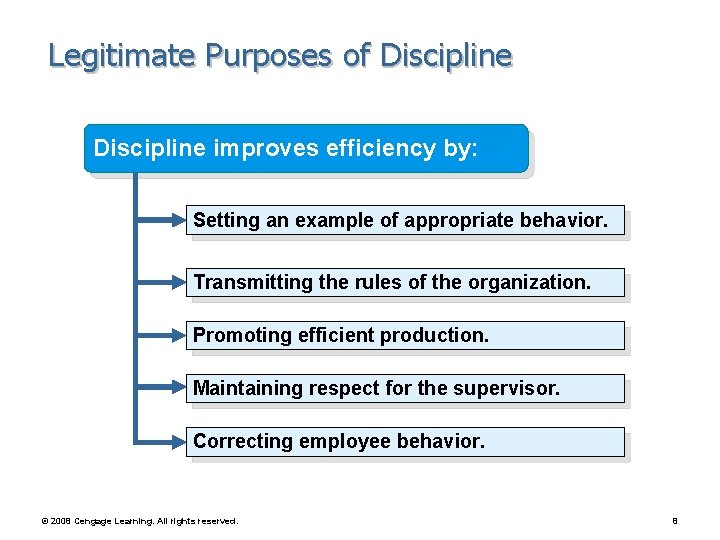 Legitimate Purposes of Discipline

Discipline improves efficiency by:

Setting an example of appropriate behavior.

Transmitting the rules of the organization.

Promoting efficient production.

Maintaining respect for the supervisor.

Correcting employee behavior.

© 2008 Cengage Learning. All rights reserved.

8